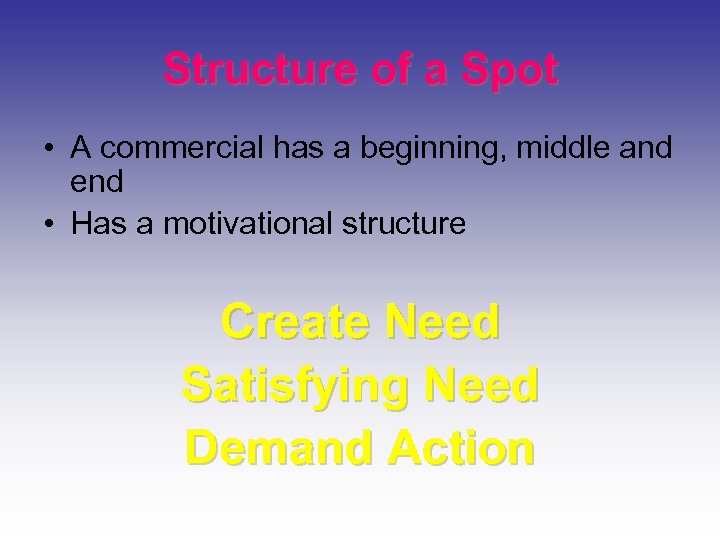 Structure of a Spot

• A commercial has a beginning, middle and end
• Has a motivational structure

Create Need
Satisfying Need
Demand Action